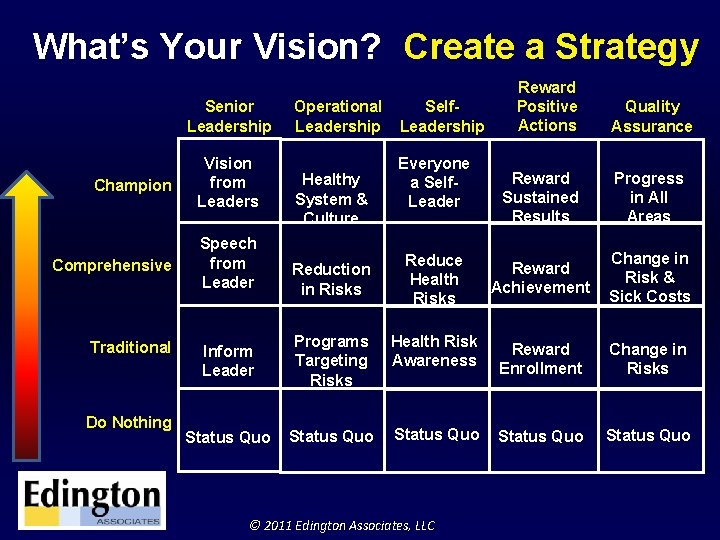 What's Your Vision? Create a Strategy

| | Senior Leadership | Operational Leadership | Self-Leadership | Reward Positive Actions | Quality Assurance |
|---|---|---|---|---|---|
| Champion | Vision from Leaders | Healthy System & Culture | Everyone a Self-Leader | Reward Sustained Results | Progress in All Areas |
| Comprehensive | Speech from Leader | Reduction in Risks | Reduce Health Risks | Reward Achievement | Change in Risk & Sick Costs |
| Traditional | Inform Leader | Programs Targeting Risks | Health Risk Awareness | Reward Enrollment | Change in Risks |
| Do Nothing | Status Quo | Status Quo | Status Quo | Status Quo | Status Quo |

Edington ASSOCIATES

© 2011 Edington Associates, LLC